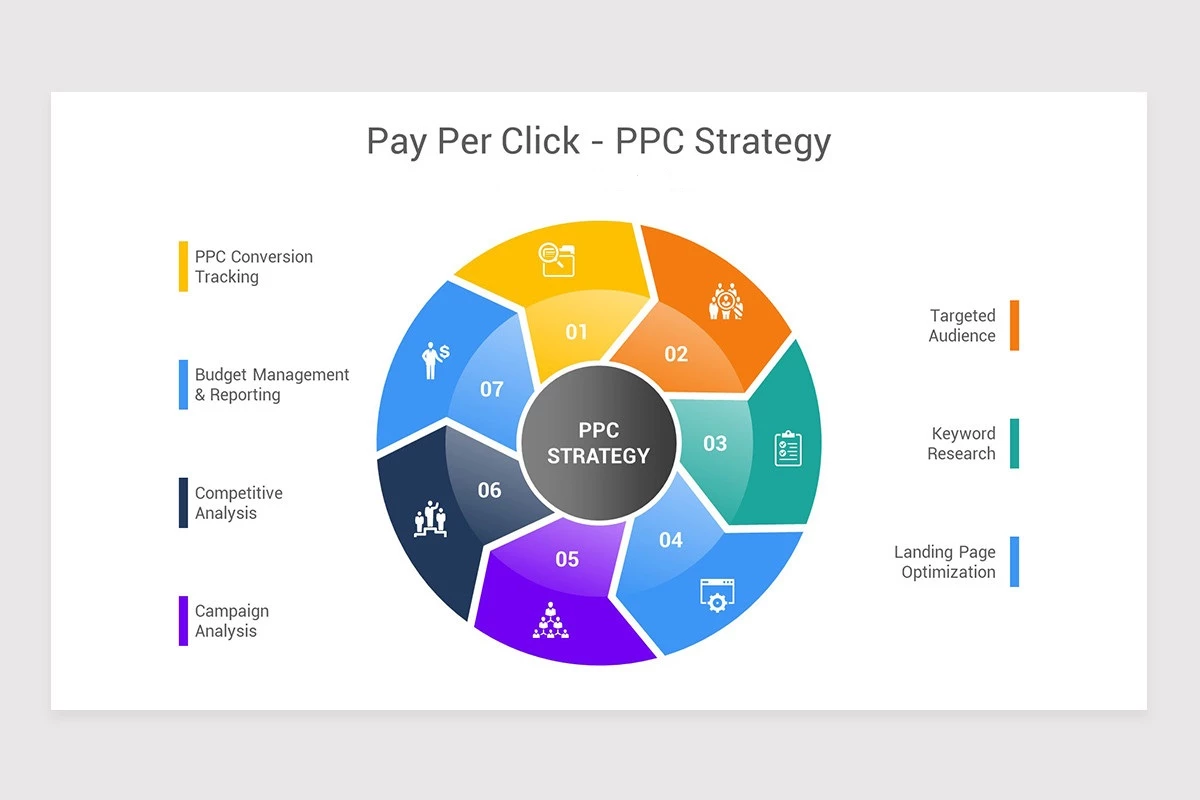 Pay Per Click - PPC Strategy

PPC Conversion Tracking

Budget Management & Reporting

Competitive Analysis

Campaign Analysis

01
02
03
04
05
06
07

PPC STRATEGY

Targeted Audience

Keyword Research

Landing Page Optimization